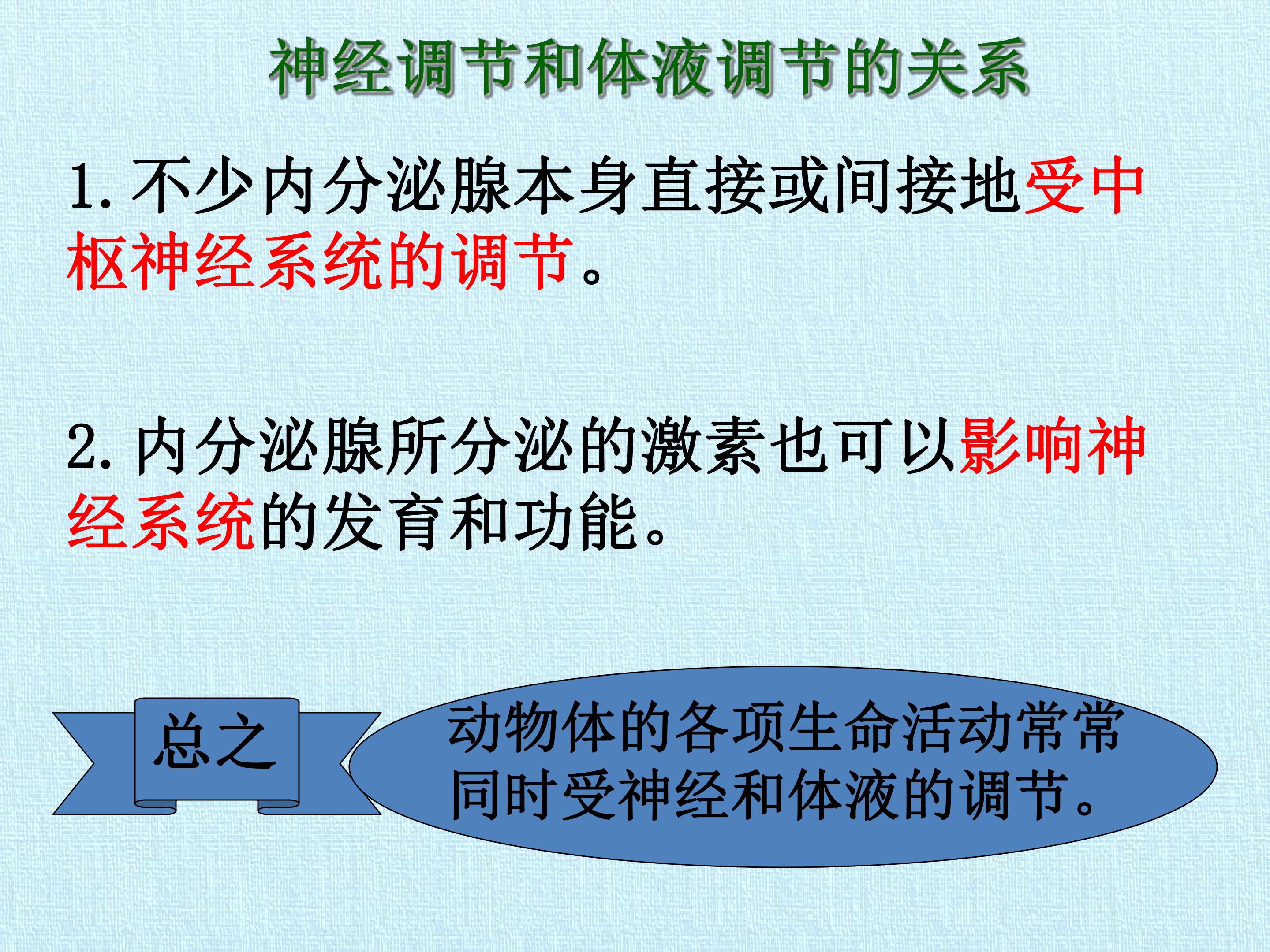 神经调节和体液调节的关系

1. 不少内分泌腺本身直接或间接地受中枢神经系统的调节。

2. 内分泌腺所分泌的激素也可以影响神经系统的发育和功能。

总之

动物体的各项生命活动常常同时受神经和体液的调节。